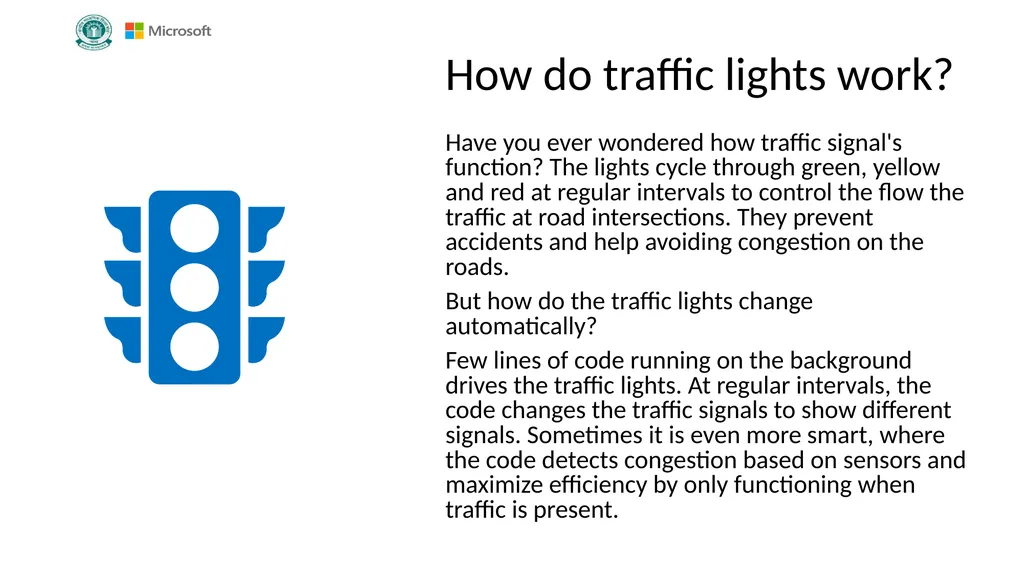 Microsoft

How do traffic lights work?

Have you ever wondered how traffic signal's function? The lights cycle through green, yellow and red at regular intervals to control the flow the traffic at road intersections. They prevent accidents and help avoiding congestion on the roads.

But how do the traffic lights change automatically?

Few lines of code running on the background drives the traffic lights. At regular intervals, the code changes the traffic signals to show different signals. Sometimes it is even more smart, where the code detects congestion based on sensors and maximize efficiency by only functioning when traffic is present.